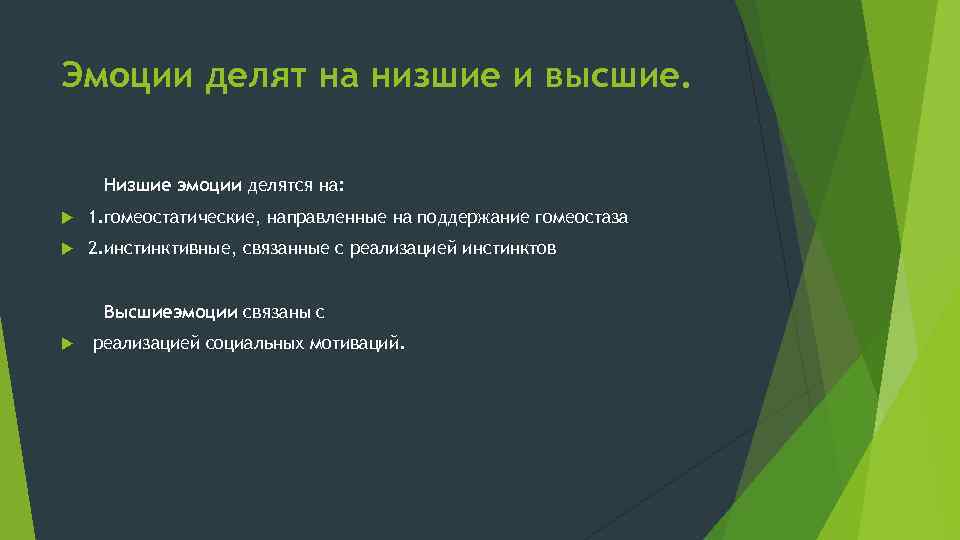 Эмоции делят на низшие и высшие.

Низшие эмоции делятся на:

1.гомеостатические, направленные на поддержание гомеостаза

2.инстинктивные, связанные с реализацией инстинктов

Высшиеэмоции связаны с

реализацией социальных мотиваций.